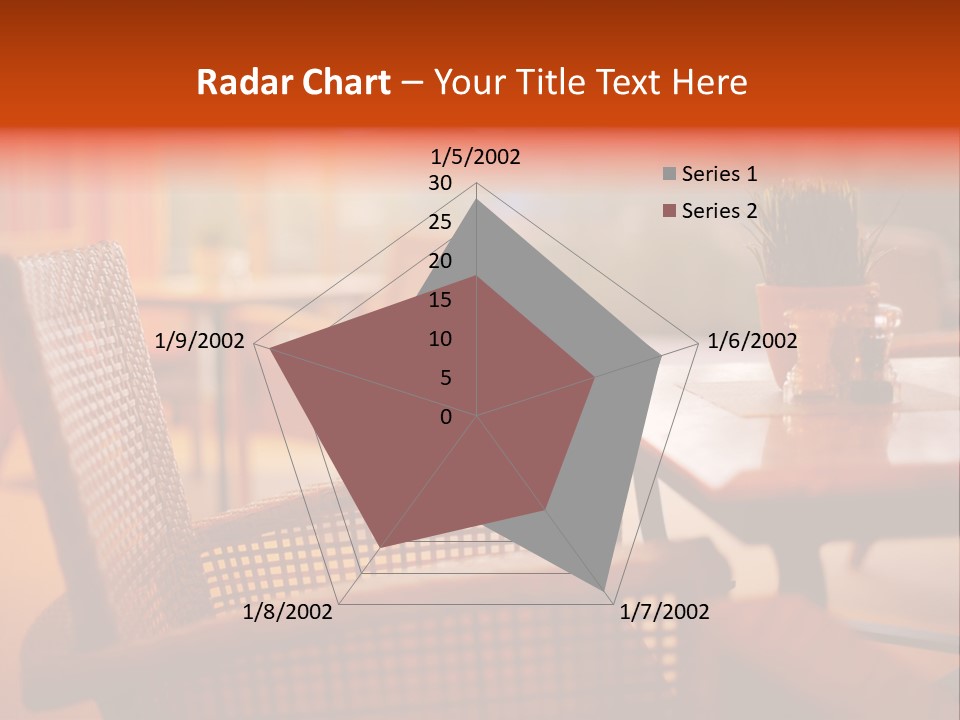 Radar Chart – Your Title Text Here

1/5/2002
30
25
20
15
10
5
0
1/6/2002
1/7/2002
1/8/2002
1/9/2002

Series 1
Series 2